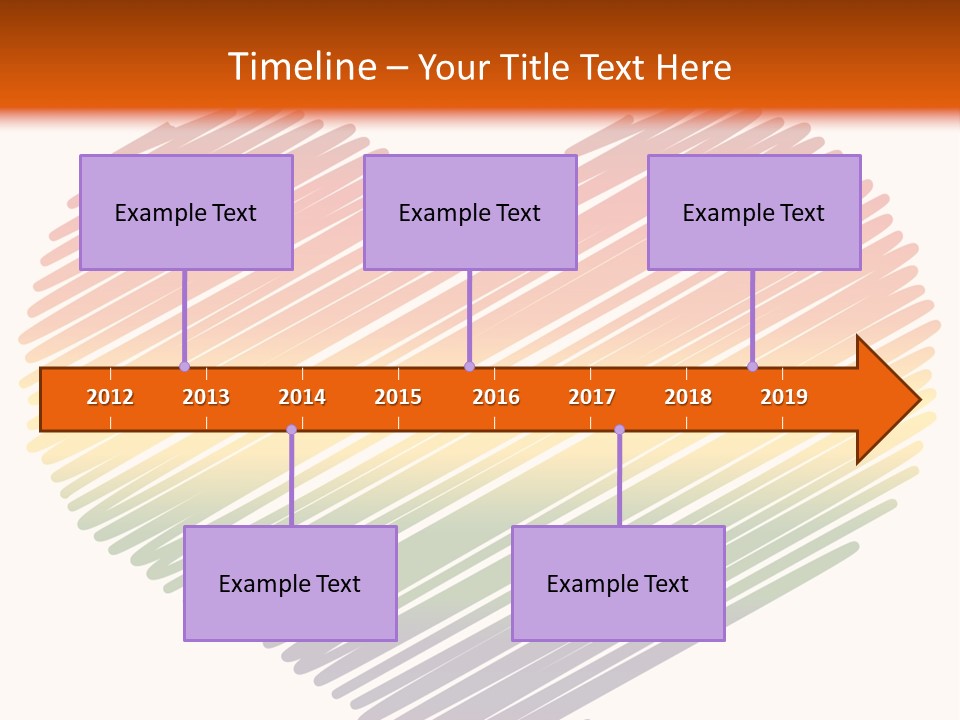 Timeline – Your Title Text Here

Example Text

Example Text

Example Text

2012 2013 2014 2015 2016 2017 2018 2019

Example Text

Example Text